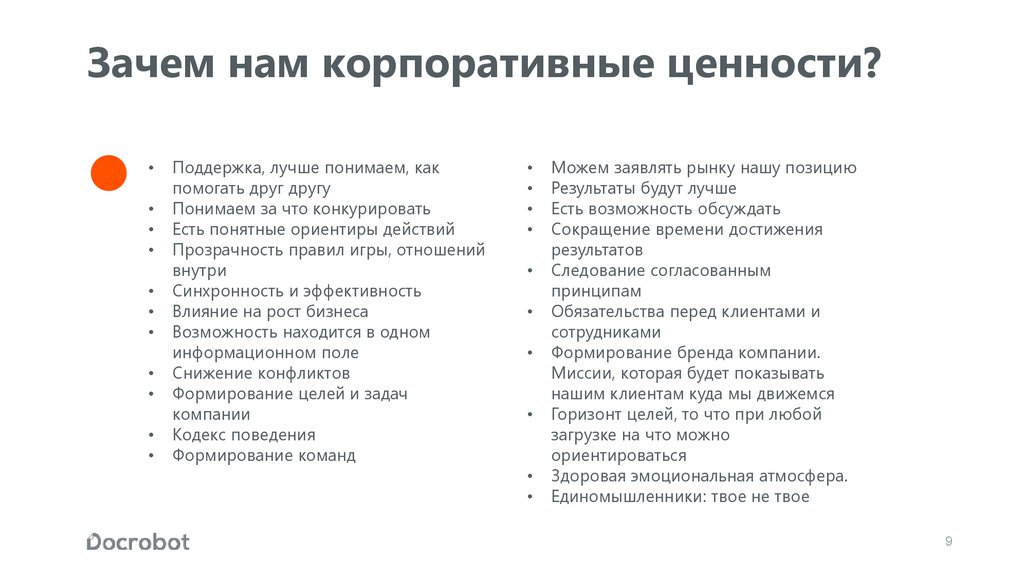 Зачем нам корпоративные ценности?

• Поддержка, лучше понимаем, как помогать друг другу
• Понимаем за что конкурировать
• Есть понятные ориентиры действий
• Прозрачность правил игры, отношений внутри
• Синхронность и эффективность
• Влияние на рост бизнеса
• Возможность находится в одном информационном поле
• Снижение конфликтов
• Формирование целей и задач компании
• Кодекс поведения
• Формирование команд

• Можем заявлять рынку нашу позицию
• Результаты будут лучше
• Есть возможность обсуждать
• Сокращение времени достижения результатов
• Следование согласованным принципам
• Обязательства перед клиентами и сотрудниками
• Формирование бренда компании. Миссии, которая будет показывать нашим клиентам куда мы движемся
• Горизонт целей, то что при любой загрузке на что можно ориентироваться
• Здоровая эмоциональная атмосфера.
• Единомышленники: твое не твое

Docrobot

9